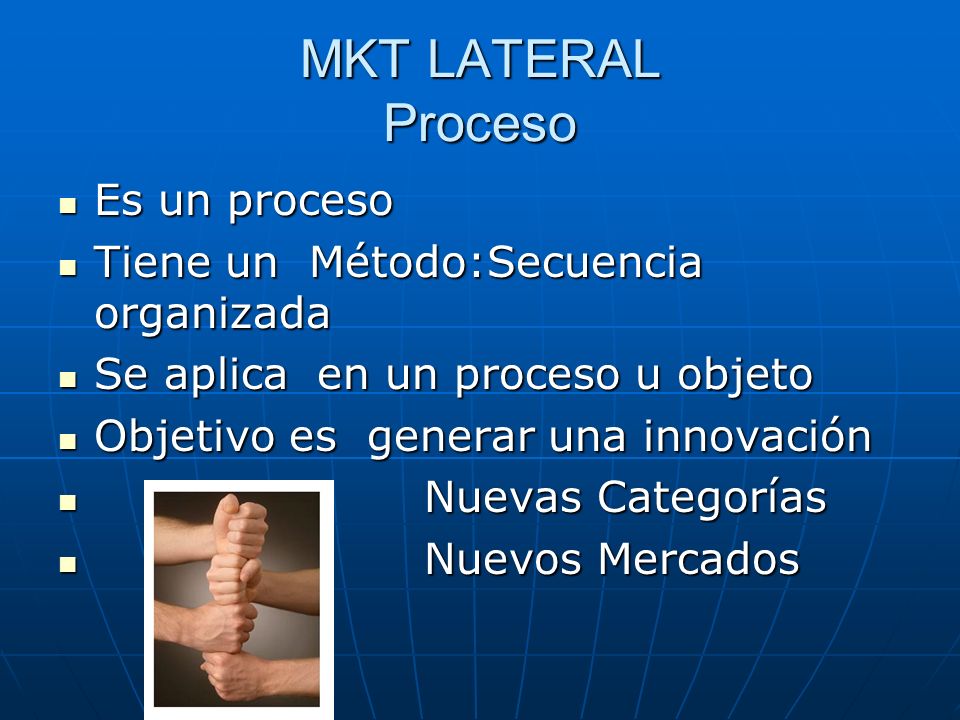 MKT LATERAL
Proceso

- Es un proceso
- Tiene un Método:Secuencia organizada
- Se aplica en un proceso u objeto
- Objetivo es generar una innovación
- Nuevas Categorías
- Nuevos Mercados